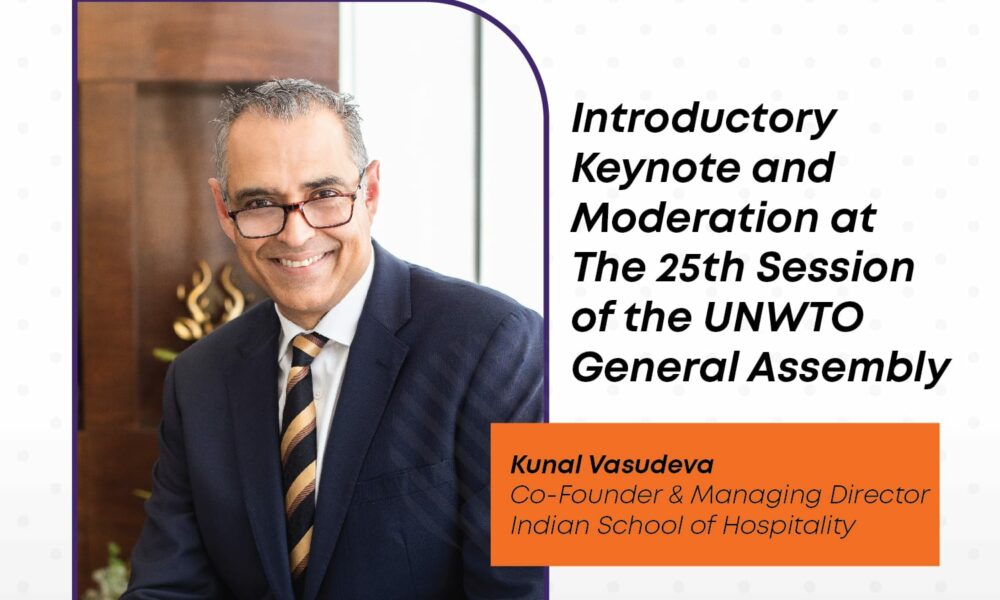 Introductory Keynote and Moderation at The 25th Session of the UNWTO General Assembly

Kunal Vasudeva
Co-Founder & Managing Director
Indian School of Hospitality